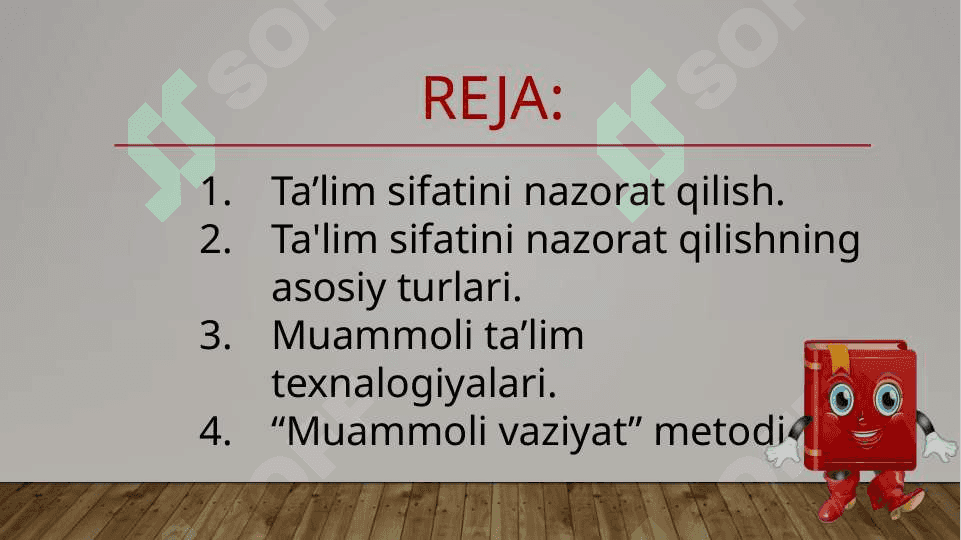 REJA:

1. Ta’lim sifatini nazorat qilish.
2. Ta'lim sifatini nazorat qilishning asosiy turlari.
3. Muammoli ta’lim texnalogiyalari.
4. “Muammoli vaziyat” metodi